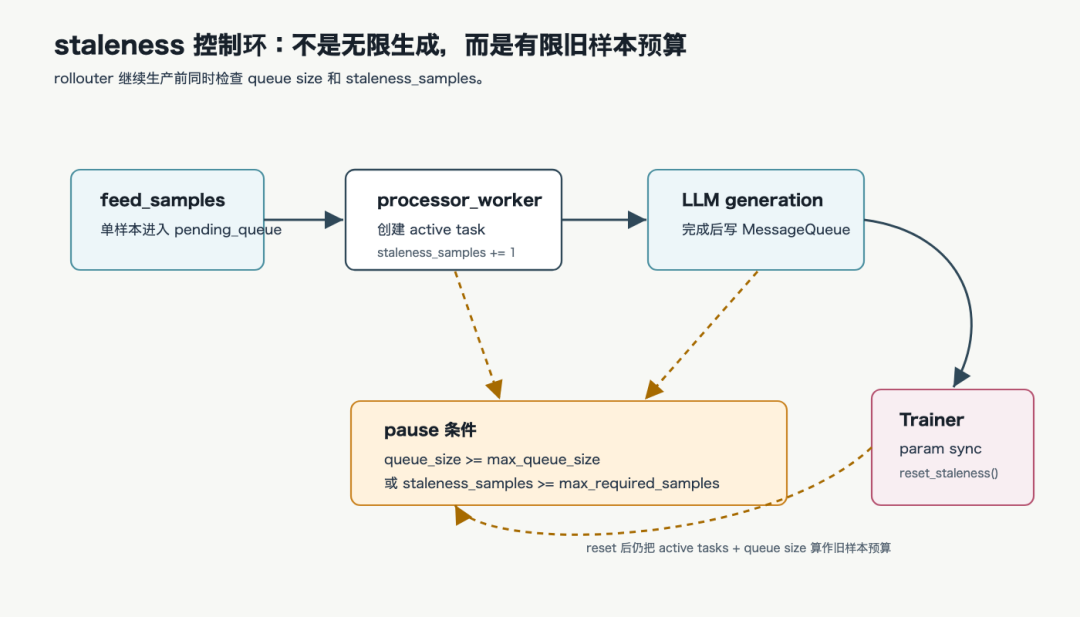 staleness 控制环：不是无限生成，而是有限旧样本预算

rollouter 继续生产前同时检查 queue size 和 staleness_samples。

feed_samples
单样本进入 pending_queue

processor_worker
创建 active task
staleness_samples += 1

LLM generation
完成后写 MessageQueue

pause 条件
queue_size >= max_queue_size
或 staleness_samples >= max_required_samples

Trainer
param sync
reset_staleness()

reset 后仍把 active tasks + queue size 算作旧样本预算